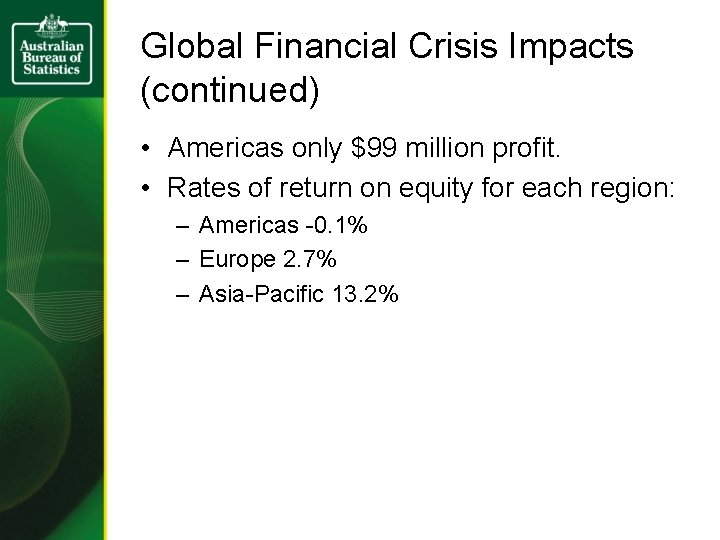 Australian Bureau of Statistics

Global Financial Crisis Impacts (continued)

• Americas only \$99 million profit.
• Rates of return on equity for each region:
  – Americas -0.1%
  – Europe 2.7%
  – Asia-Pacific 13.2%